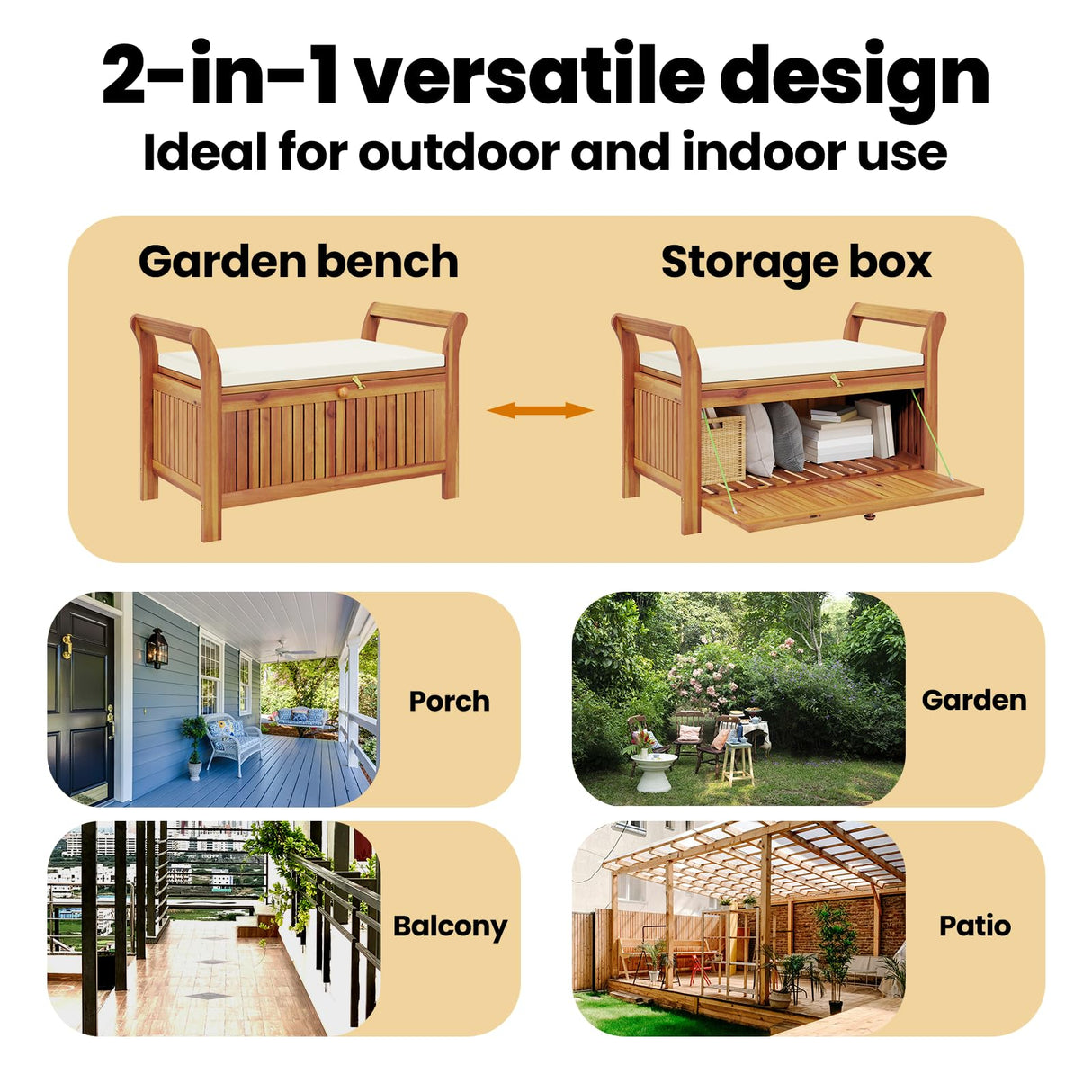 2-in-1 versatile design
Ideal for outdoor and indoor use

Garden bench

Storage box

Porch

Garden

Balcony

Patio